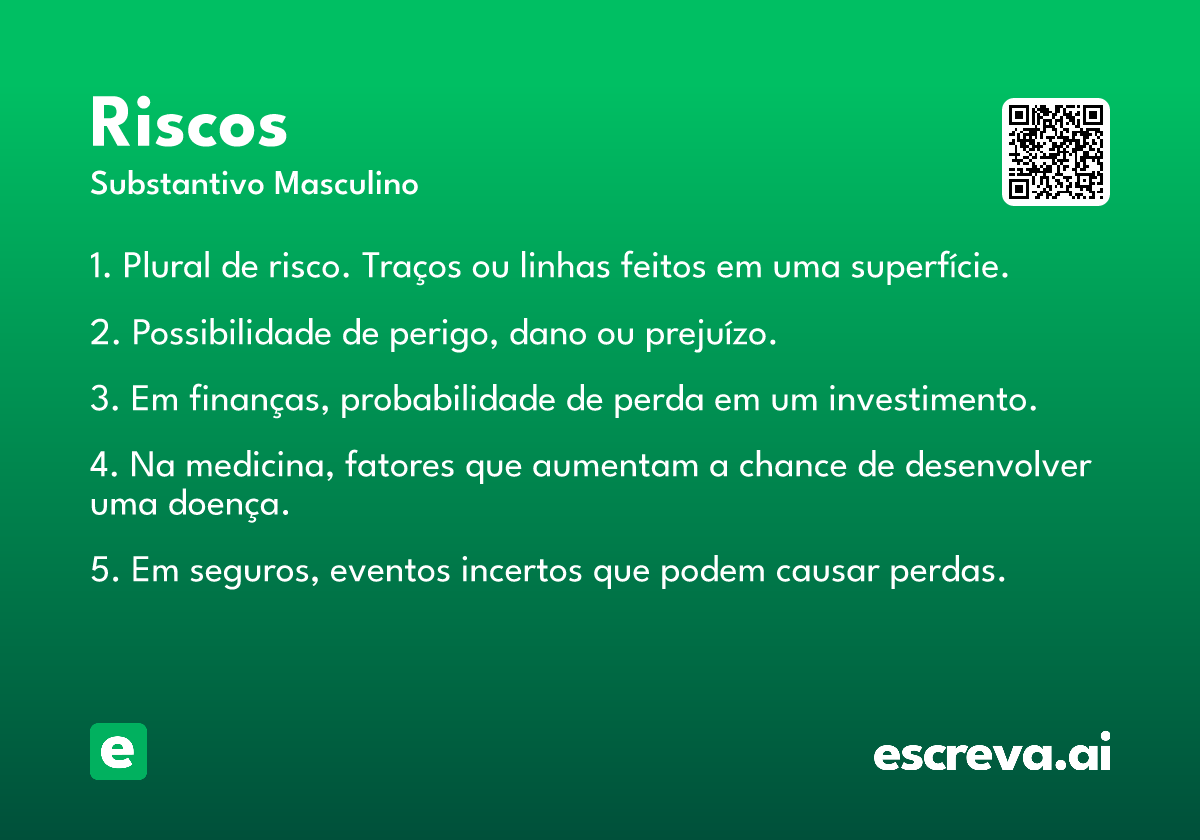 Riscos
Substantivo Masculino

1. Plural de risco. Traços ou linhas feitos em uma superfície.

2. Possibilidade de perigo, dano ou prejuízo.

3. Em finanças, probabilidade de perda em um investimento.

4. Na medicina, fatores que aumentam a chance de desenvolver uma doença.

5. Em seguros, eventos incertos que podem causar perdas.

e

escreva.ai